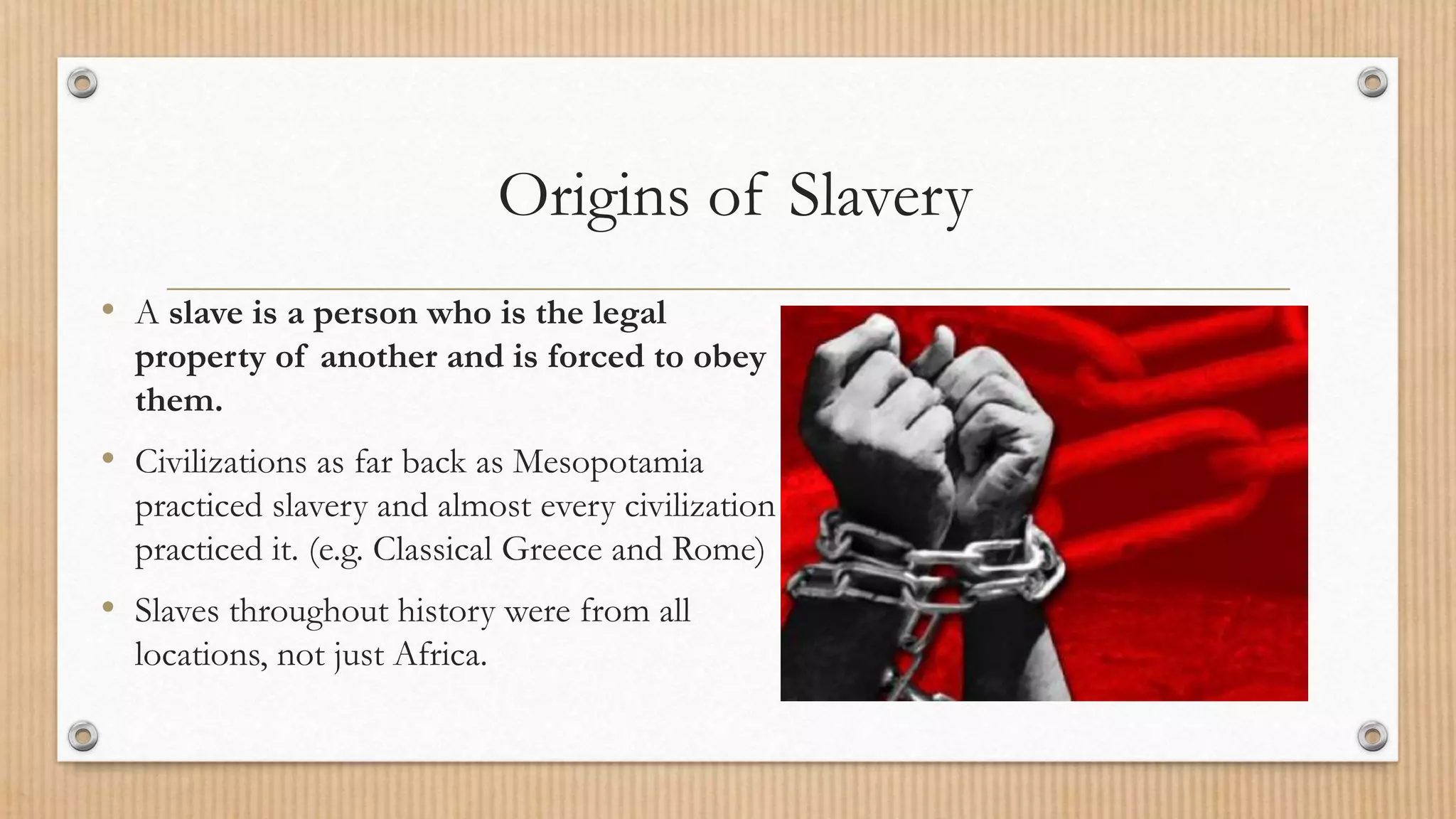 Origins of Slavery

• A slave is a person who is the legal property of another and is forced to obey them.

• Civilizations as far back as Mesopotamia practiced slavery and almost every civilization practiced it. (e.g. Classical Greece and Rome)

• Slaves throughout history were from all locations, not just Africa.